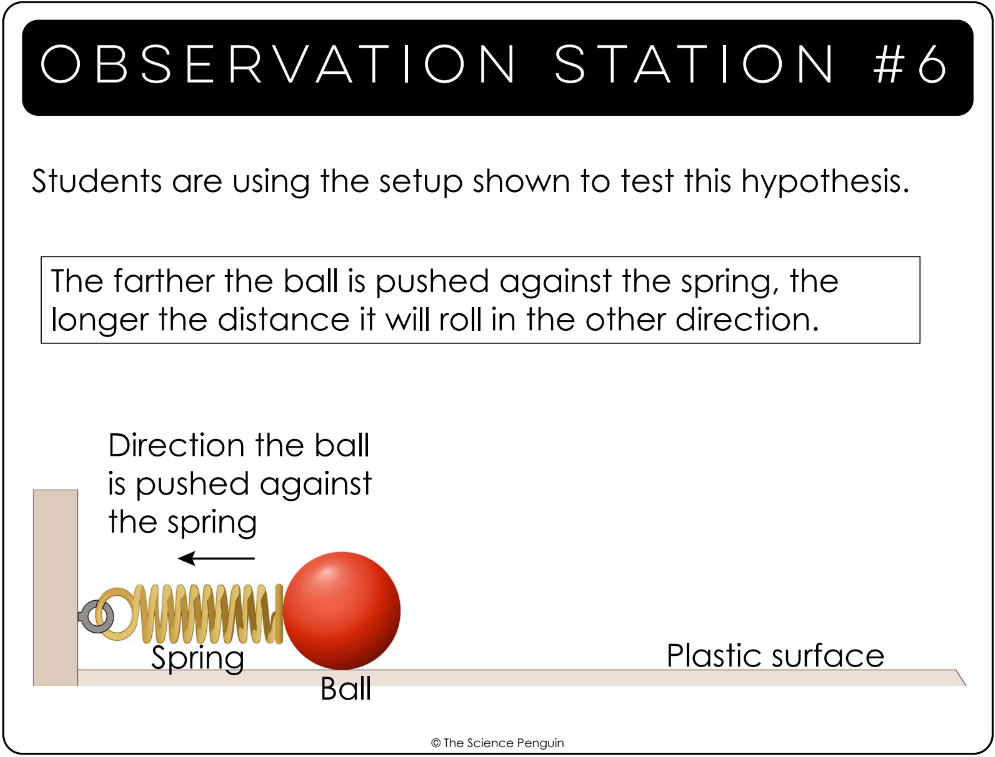 OBSERVATION STATION #6

Students are using the setup shown to test this hypothesis.

The farther the ball is pushed against the spring, the longer the distance it will roll in the other direction.

Direction the ball is pushed against the spring

Spring

Ball

Plastic surface

© The Science Penguin